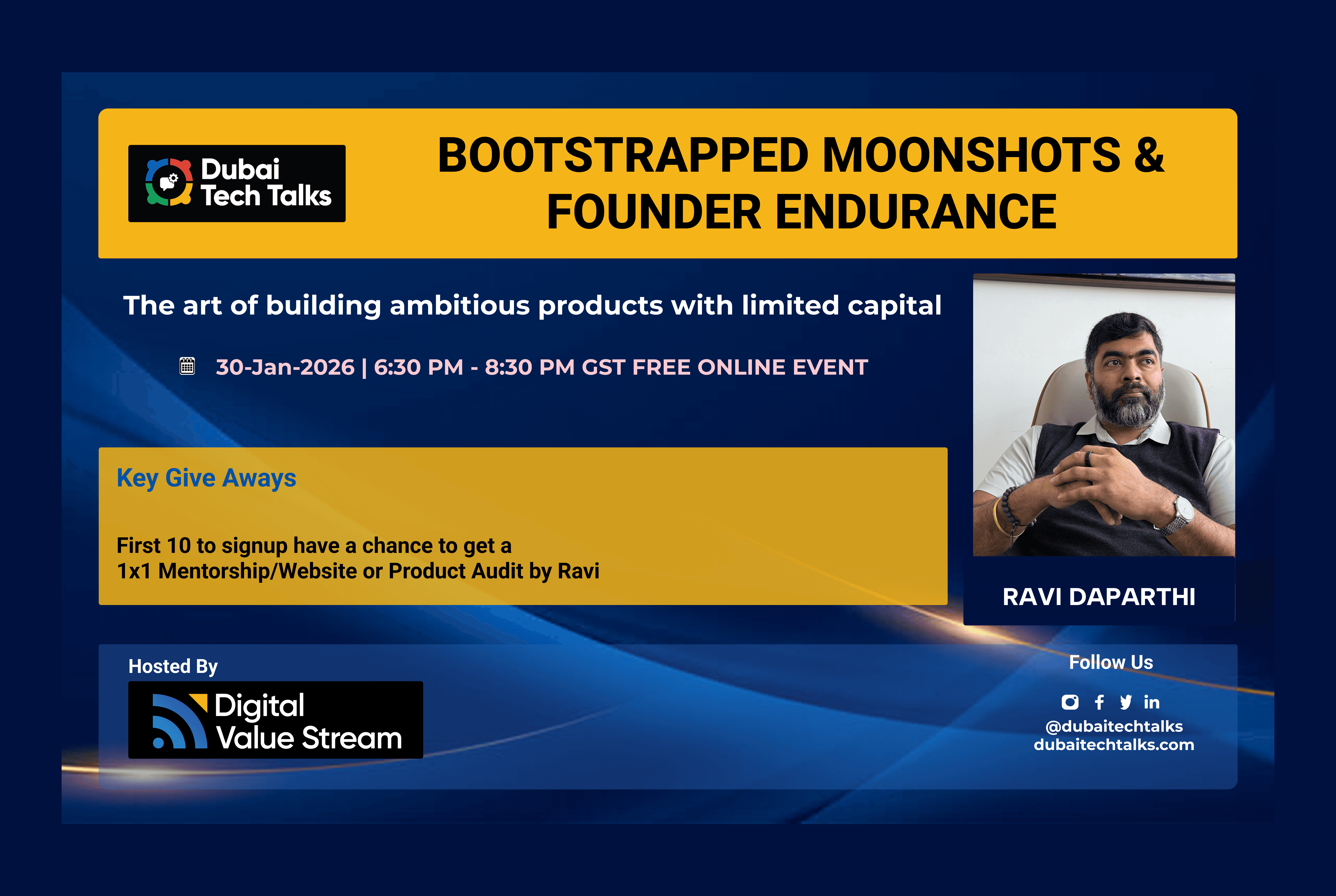 Dubai Tech Talks

BOOTSTRAPPED MOONSHOTS & FOUNDER ENDURANCE

The art of building ambitious products with limited capital

30-Jan-2026 | 6:30 PM - 8:30 PM GST FREE ONLINE EVENT

Key Give Aways

First 10 to signup have a chance to get a
1x1 Mentorship/Website or Product Audit by Ravi

RAVI DAPARTHI

Hosted By

Digital Value Stream

Follow Us

in

@dubaitechtalks
dubaitechtalks.com